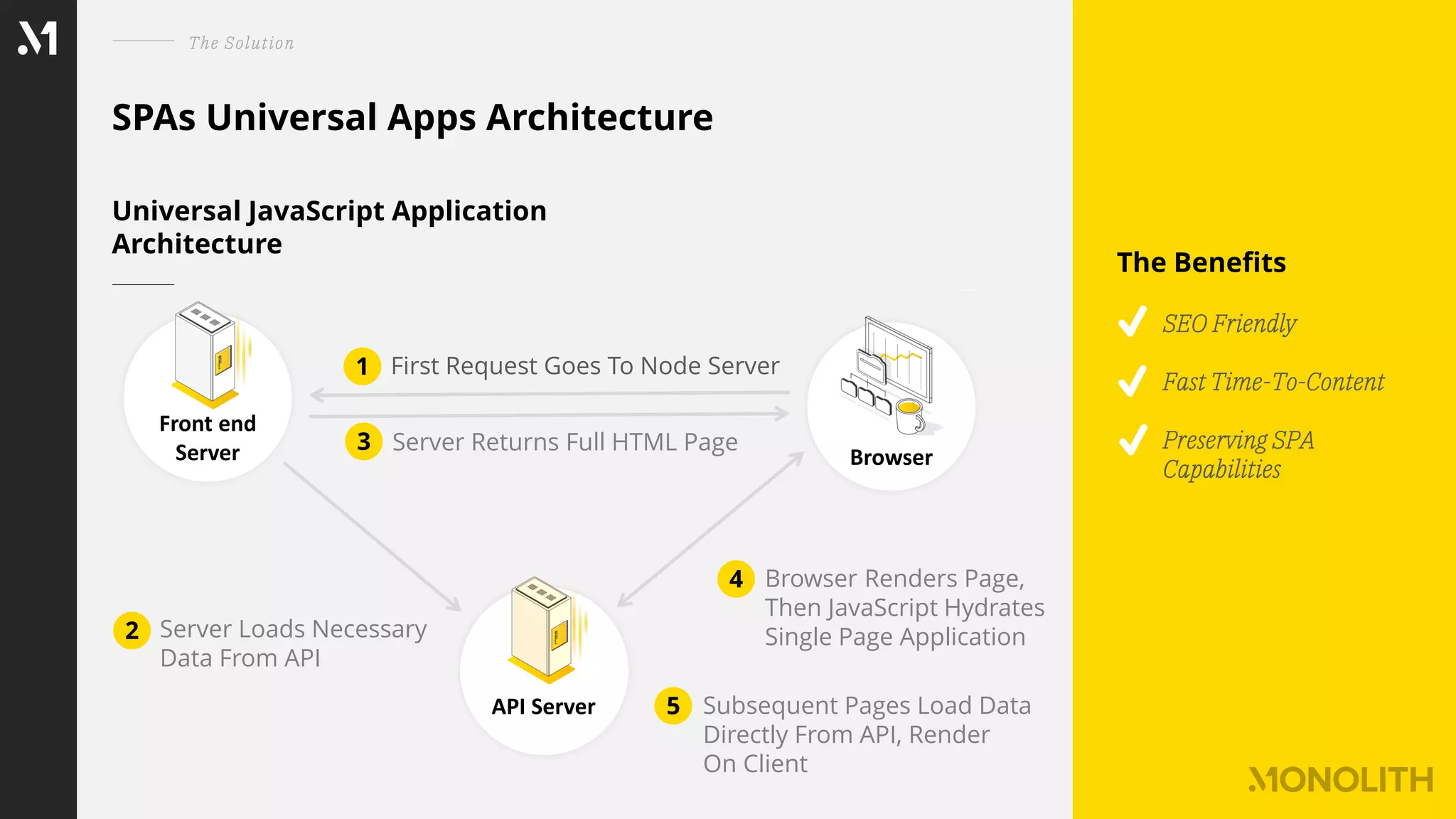 M

The Solution

SPAs Universal Apps Architecture

Universal JavaScript Application Architecture

Front end Server

1 First Request Goes To Node Server

3 Server Returns Full HTML Page

Browser

2 Server Loads Necessary Data From API

API Server

4 Browser Renders Page, Then JavaScript Hydrates Single Page Application

5 Subsequent Pages Load Data Directly From API, Render On Client

The Benefits

SEO Friendly

Fast Time-To-Content

Preserving SPA Capabilities

MONOLITH